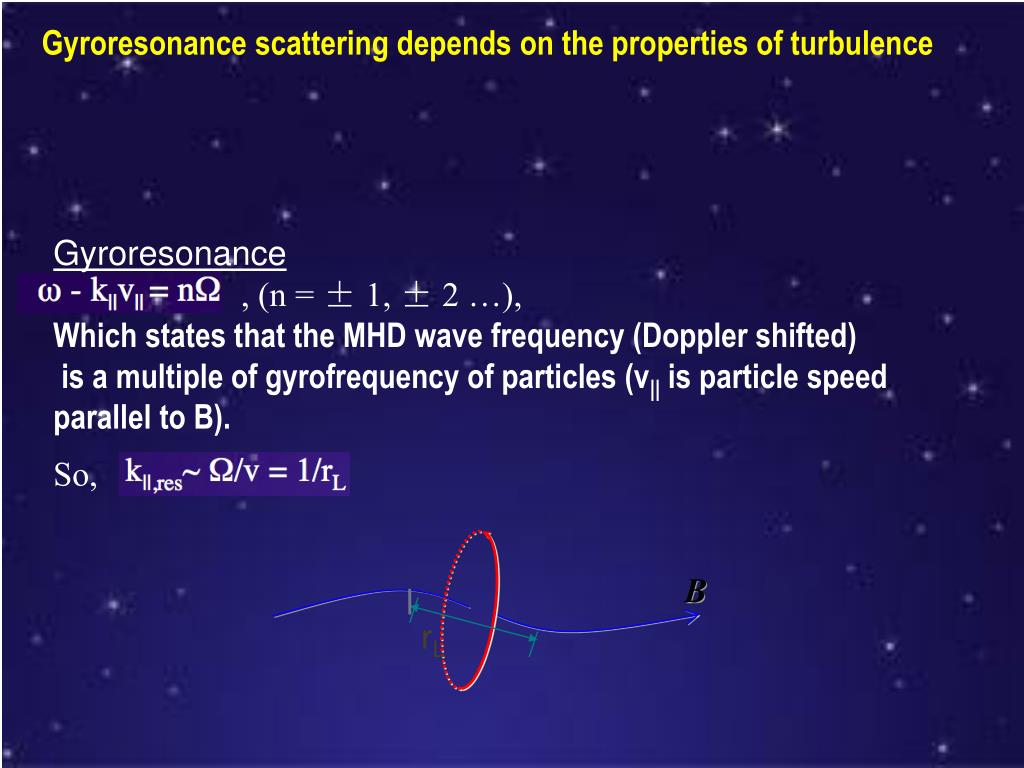 Gyroresonance scattering depends on the properties of turbulence

Gyroresonance

$\omega - k_{||}v_{||} = n\Omega$ , (n = $\pm$ 1, $\pm$ 2 …),

Which states that the MHD wave frequency (Doppler shifted) is a multiple of gyrofrequency of particles ($v_{||}$ is particle speed parallel to B).

So, $k_{||,res} \sim \Omega/v = 1/r_L$

B

$r_L$